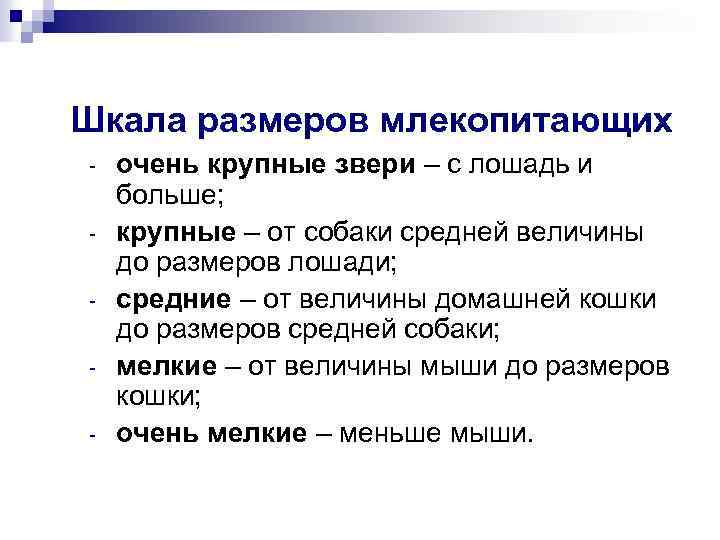 Шкала размеров млекопитающих

- очень крупные звери – с лошадь и больше;
- крупные – от собаки средней величины до размеров лошади;
- средние – от величины домашней кошки до размеров средней собаки;
- мелкие – от величины мыши до размеров кошки;
- очень мелкие – меньше мыши.